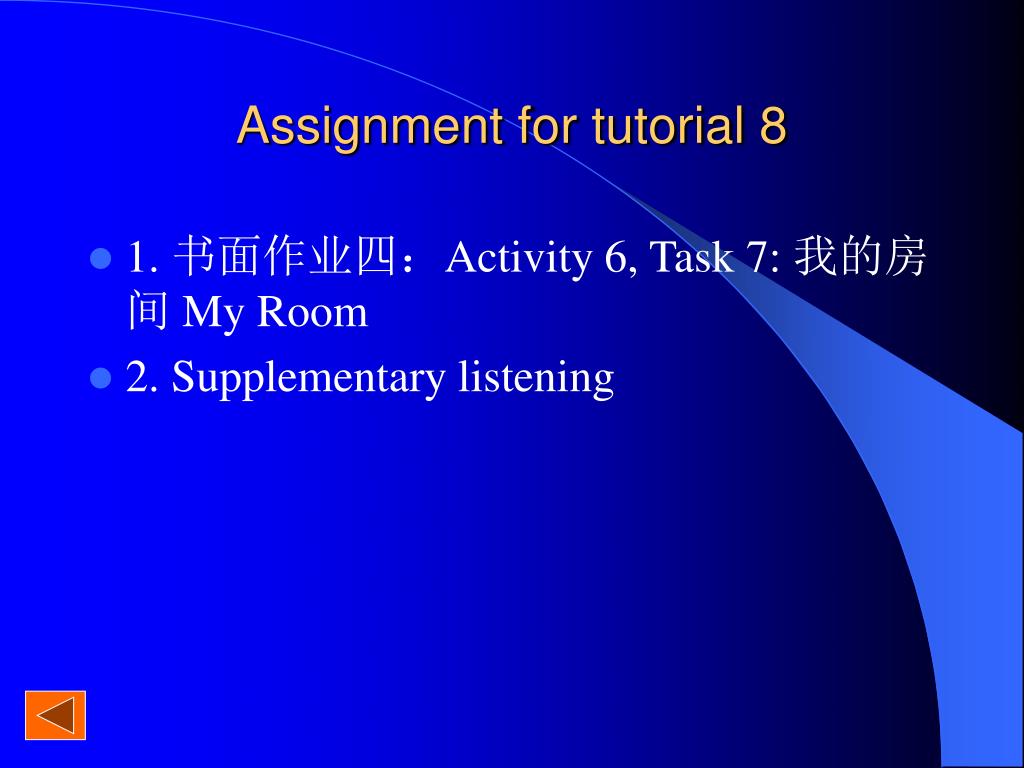 Assignment for tutorial 8

1. 书面作业四：Activity 6, Task 7: 我的房间 My Room

2. Supplementary listening